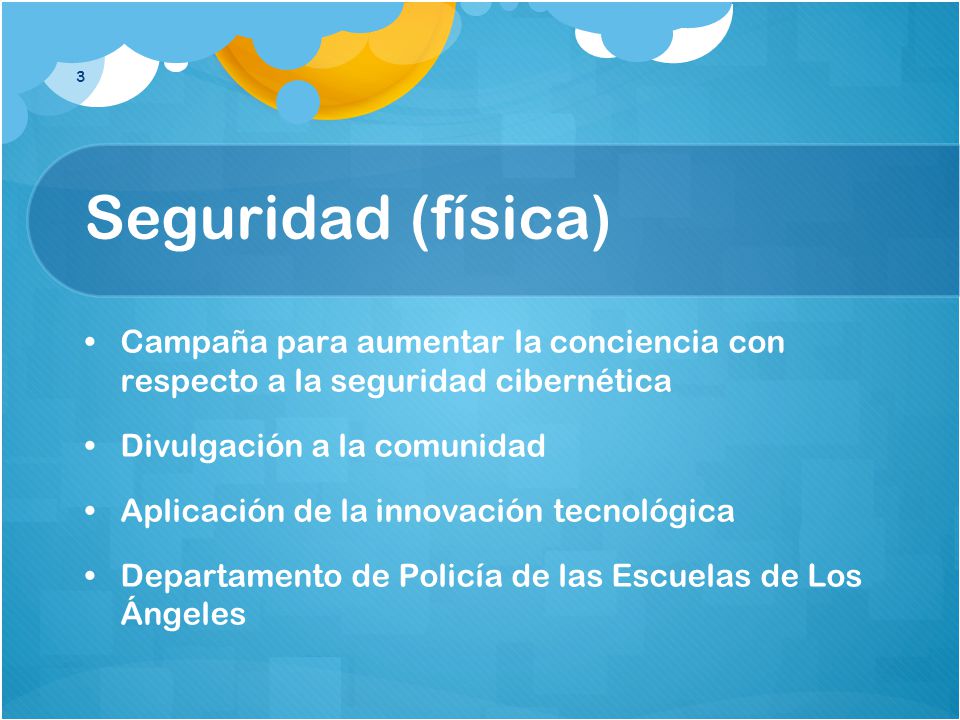 3

Seguridad (física)

• Campaña para aumentar la conciencia con respecto a la seguridad cibernética

• Divulgación a la comunidad

• Aplicación de la innovación tecnológica

• Departamento de Policía de las Escuelas de Los Ángeles